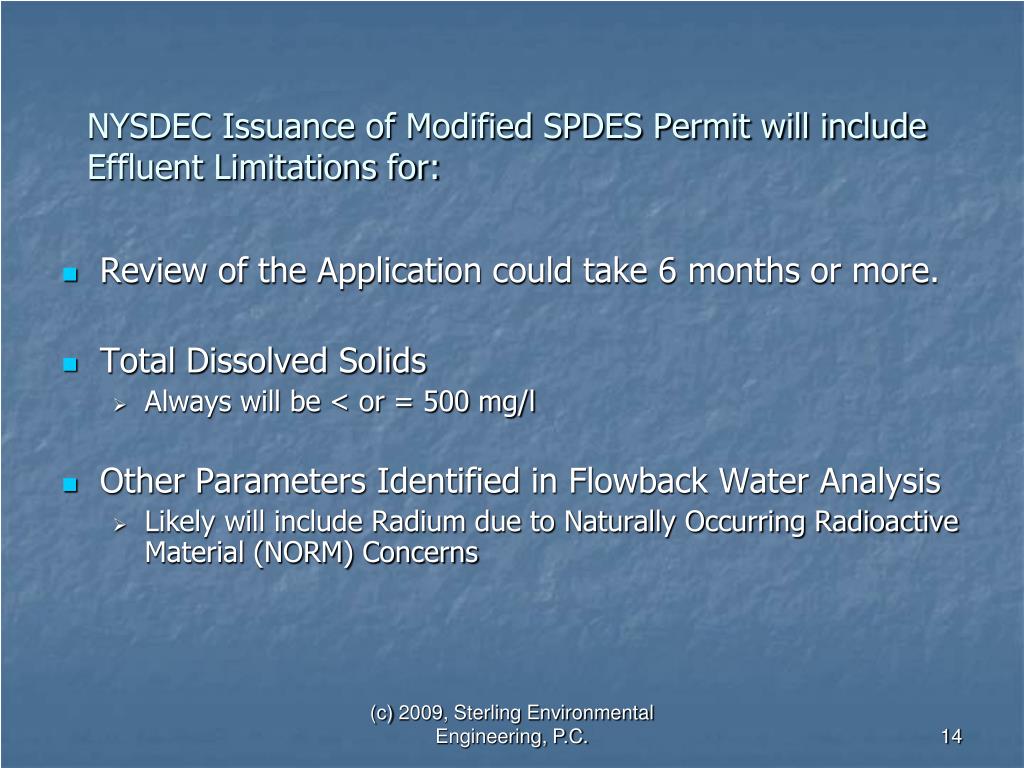 NYSDEC Issuance of Modified SPDES Permit will include Effluent Limitations for:

- Review of the Application could take 6 months or more.

- Total Dissolved Solids
  - Always will be < or = 500 mg/l

- Other Parameters Identified in Flowback Water Analysis
  - Likely will include Radium due to Naturally Occurring Radioactive Material (NORM) Concerns

(c) 2009, Sterling Environmental Engineering, P.C.

14